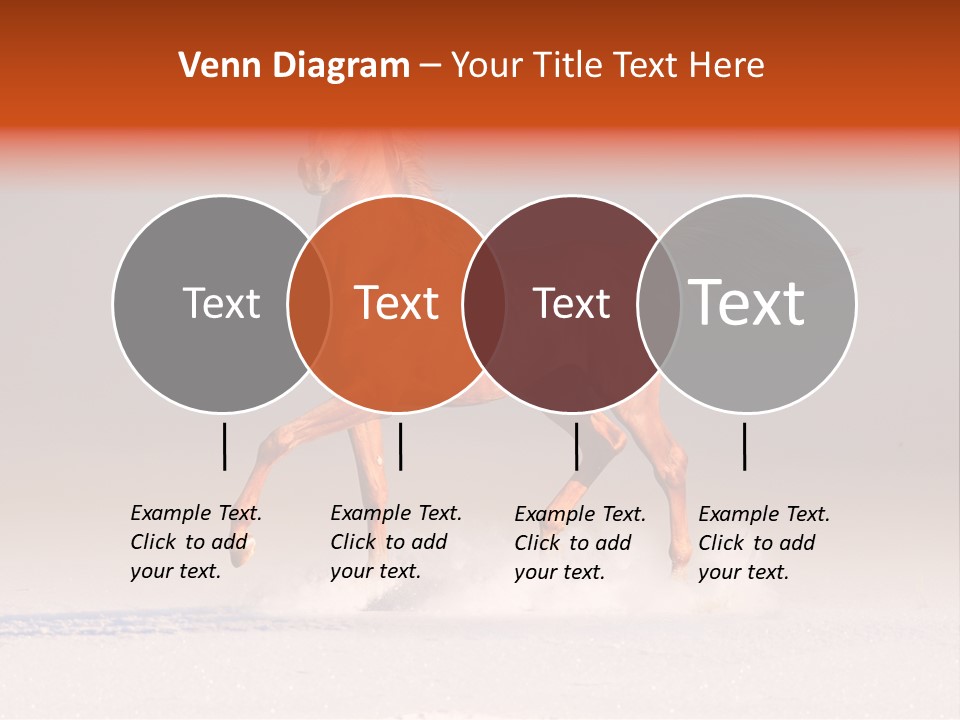 Venn Diagram – Your Title Text Here

Text

Text

Text

Text

Example Text. Click to add your text.

Example Text. Click to add your text.

Example Text. Click to add your text.

Example Text. Click to add your text.